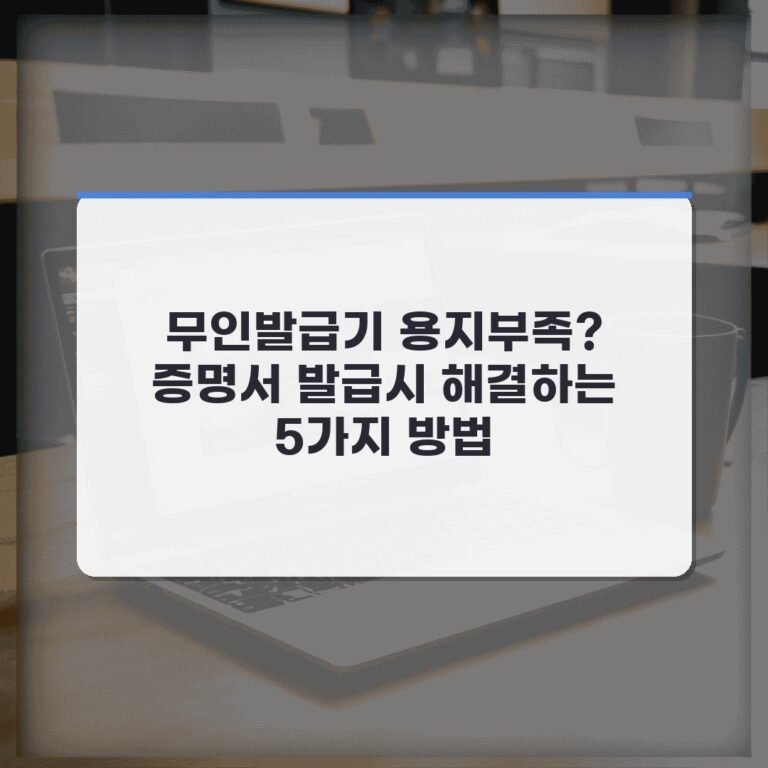 무인발급기 용지부족? 증명서 발급시 해결하는 5가지 방법